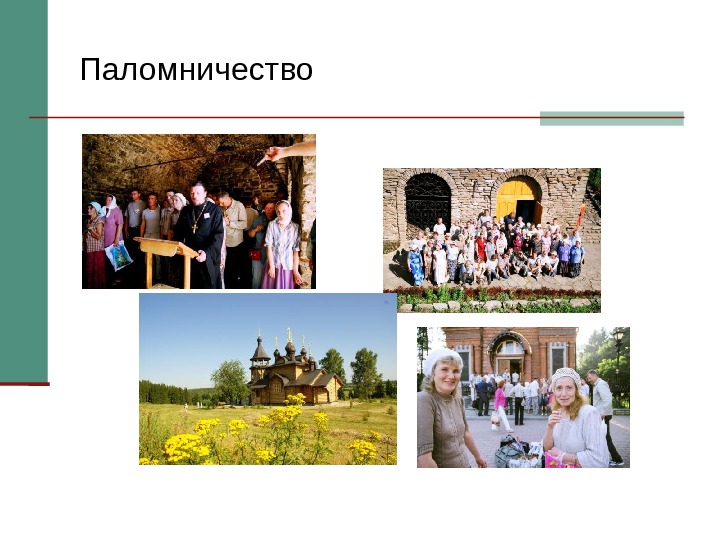 Паломничество